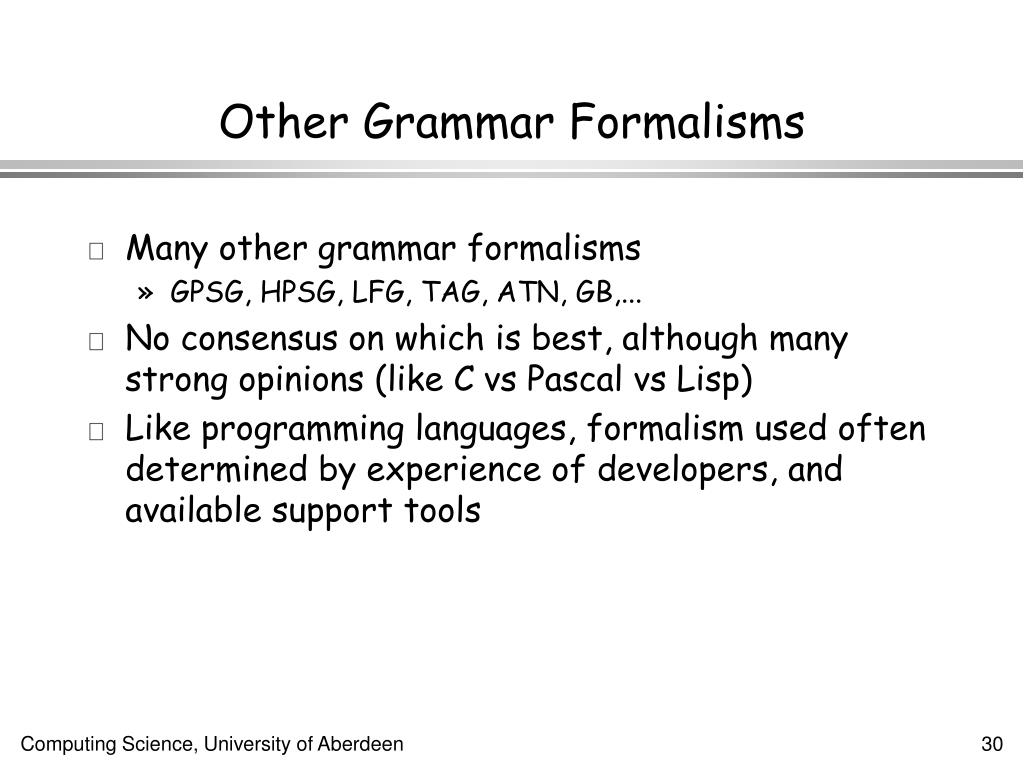 Other Grammar Formalisms

Many other grammar formalisms

» GPSG, HPSG, LFG, TAG, ATN, GB,...

No consensus on which is best, although many strong opinions (like C vs Pascal vs Lisp)

Like programming languages, formalism used often determined by experience of developers, and available support tools

Computing Science, University of Aberdeen

30